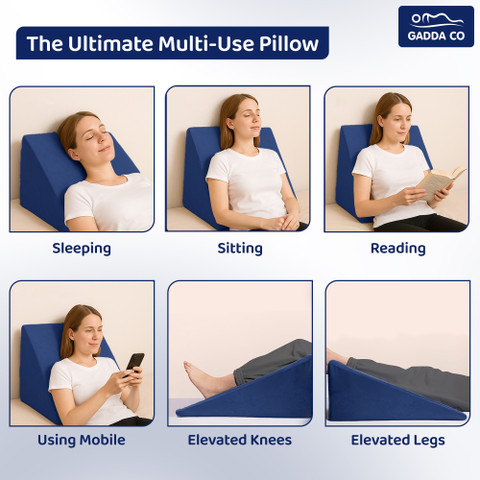 The Ultimate Multi-Use Pillow

GADDA CO

Sleeping

Sitting

Reading

Using Mobile

Elevated Knees

Elevated Legs